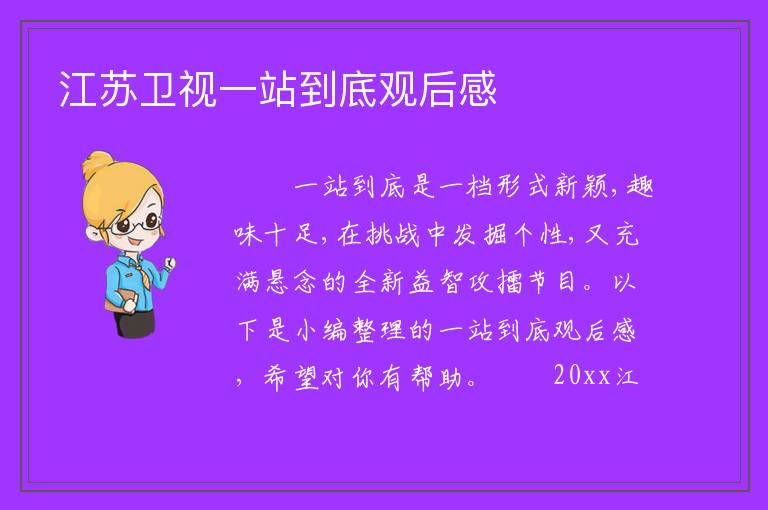 江苏卫视一站到底观后感

一站到底是一档形式新颖，趣味十足，在挑战中发掘个性，又充满悬念的全新益智攻擂节目。以下是小编整理的一站到底观后感，希望对你有帮助。　　20xx江